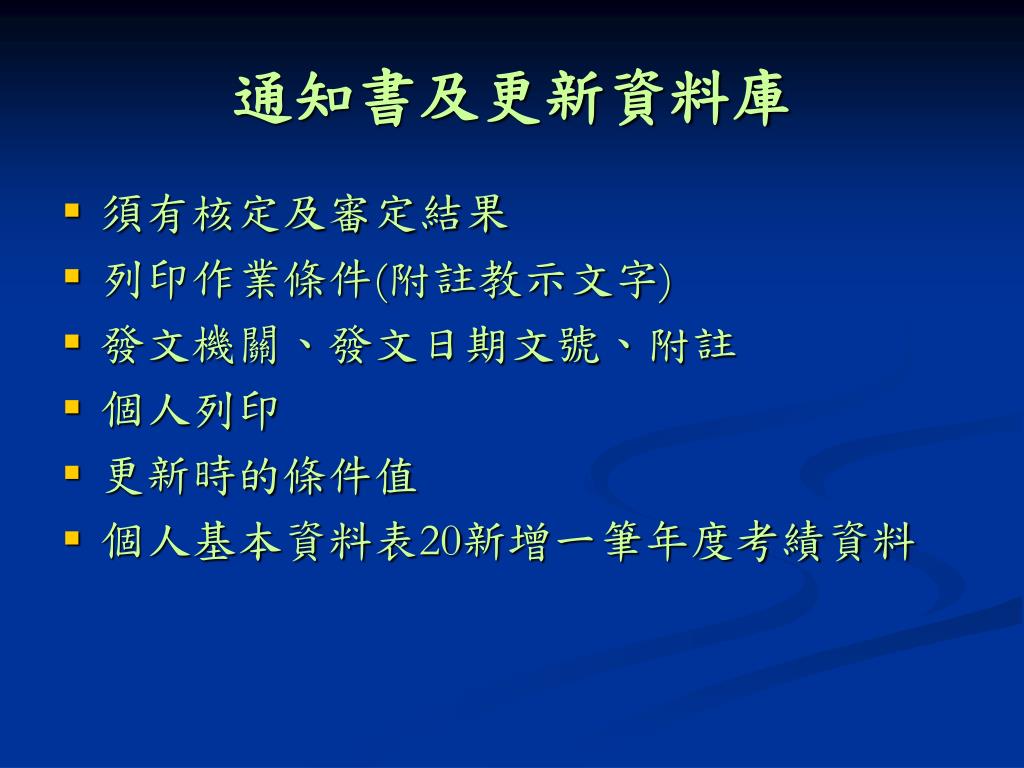 通知書及更新資料庫

- 須有核定及審定結果
- 列印作業條件(附註教示文字)
- 發文機關、發文日期文號、附註
- 個人列印
- 更新時的條件值
- 個人基本資料表20新增一筆年度考績資料